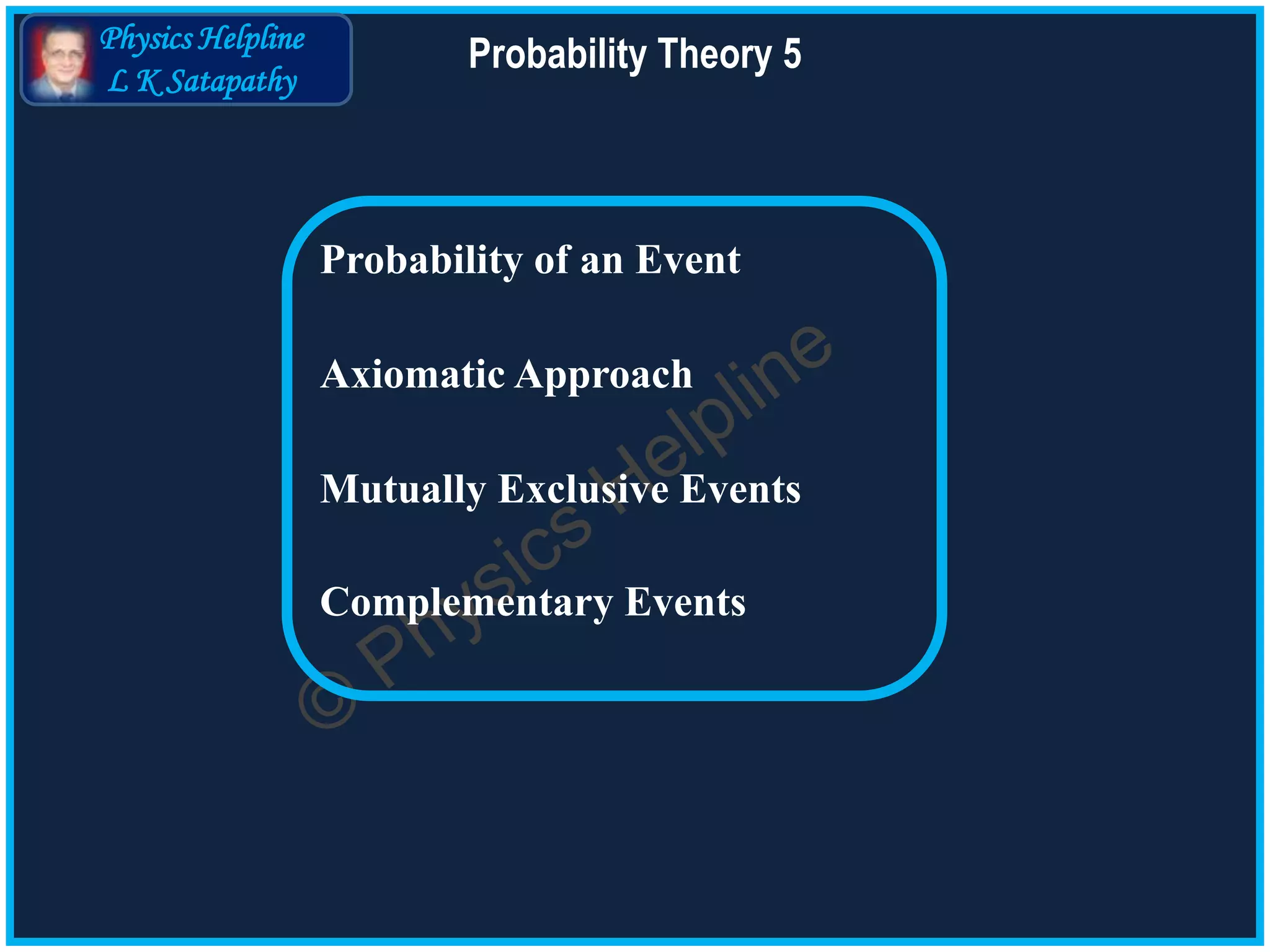 Physics Helpline
L K Satapathy

Probability Theory 5

Probability of an Event

Axiomatic Approach

Mutually Exclusive Events

Complementary Events

© Physics Helpline